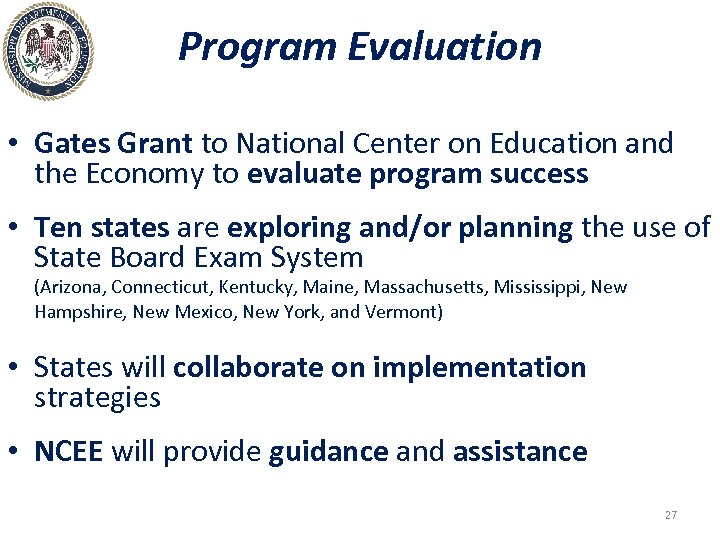 MISSISSIPPI DEPARTMENT OF EDUCATION

Program Evaluation

• Gates Grant to National Center on Education and the Economy to evaluate program success

• Ten states are exploring and/or planning the use of State Board Exam System
(Arizona, Connecticut, Kentucky, Maine, Massachusetts, Mississippi, New Hampshire, New Mexico, New York, and Vermont)

• States will collaborate on implementation strategies

• NCEE will provide guidance and assistance

27